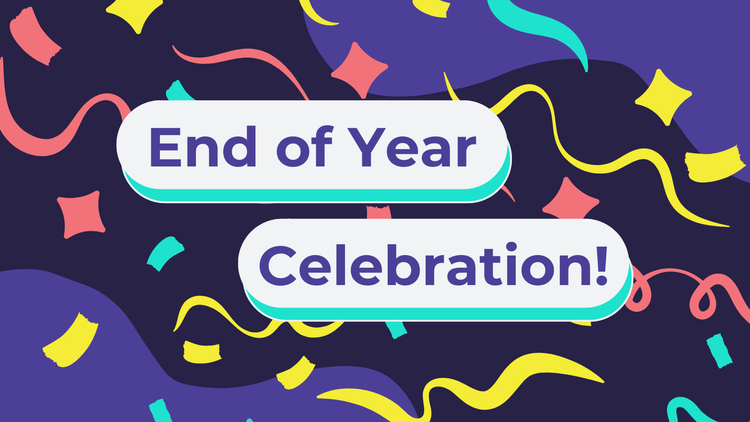 End of Year

Celebration!